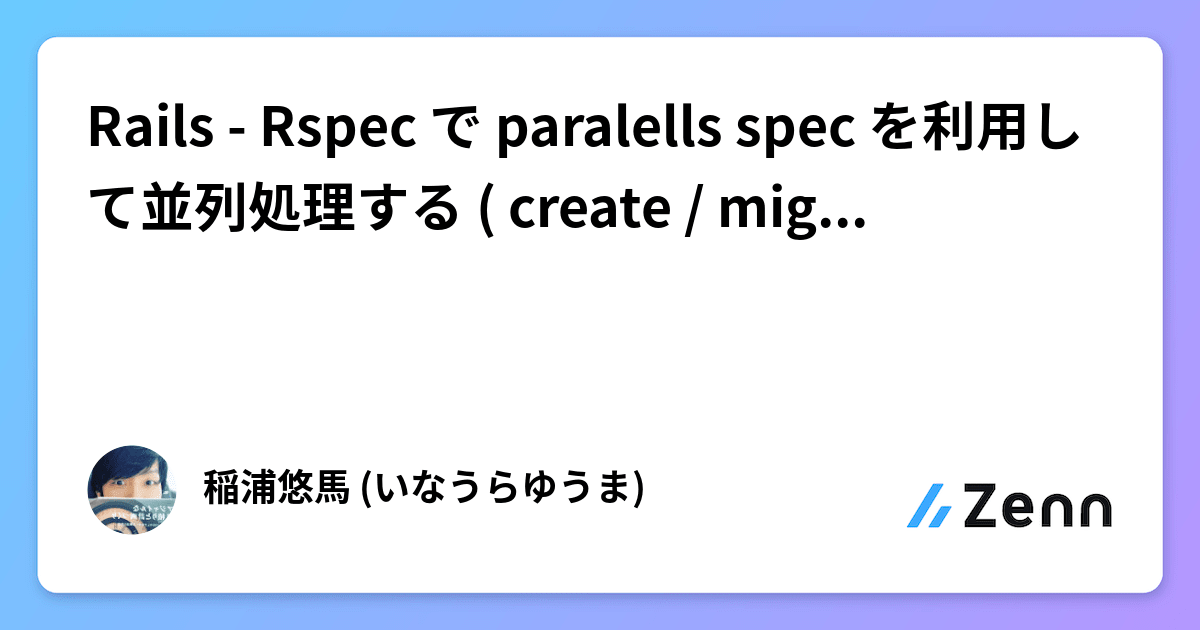 Rails - Rspec で paralells spec を利用して並列処理する ( create / mig...

稲浦悠馬 (いなうらゆうま)

Zenn